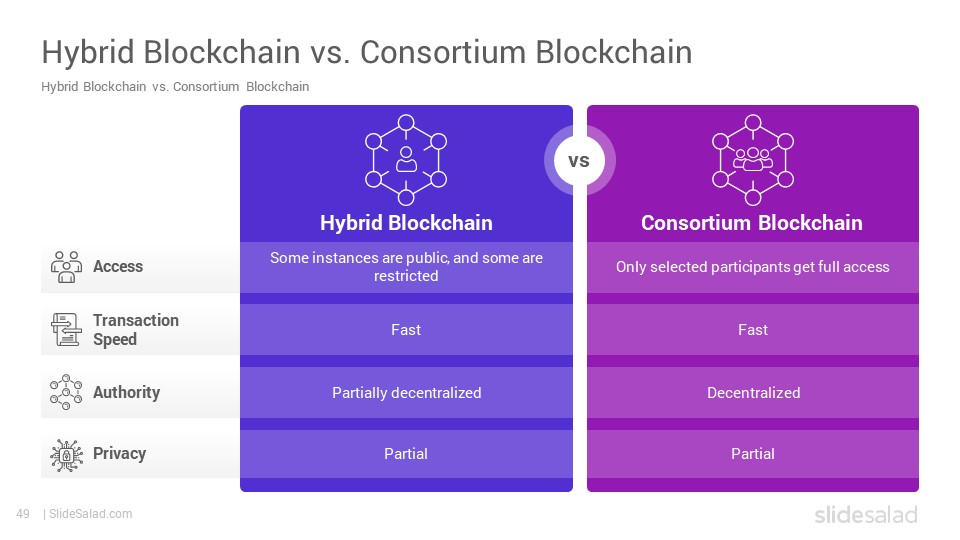 Hybrid Blockchain vs. Consortium Blockchain

Hybrid Blockchain vs. Consortium Blockchain

VS

| | Hybrid Blockchain | Consortium Blockchain |
|---|---|---|
| Access | Some instances are public, and some are restricted | Only selected participants get full access |
| Transaction Speed | Fast | Fast |
| Authority | Partially decentralized | Decentralized |
| Privacy | Partial | Partial |

49 | SlideSalad.com

slidesalad